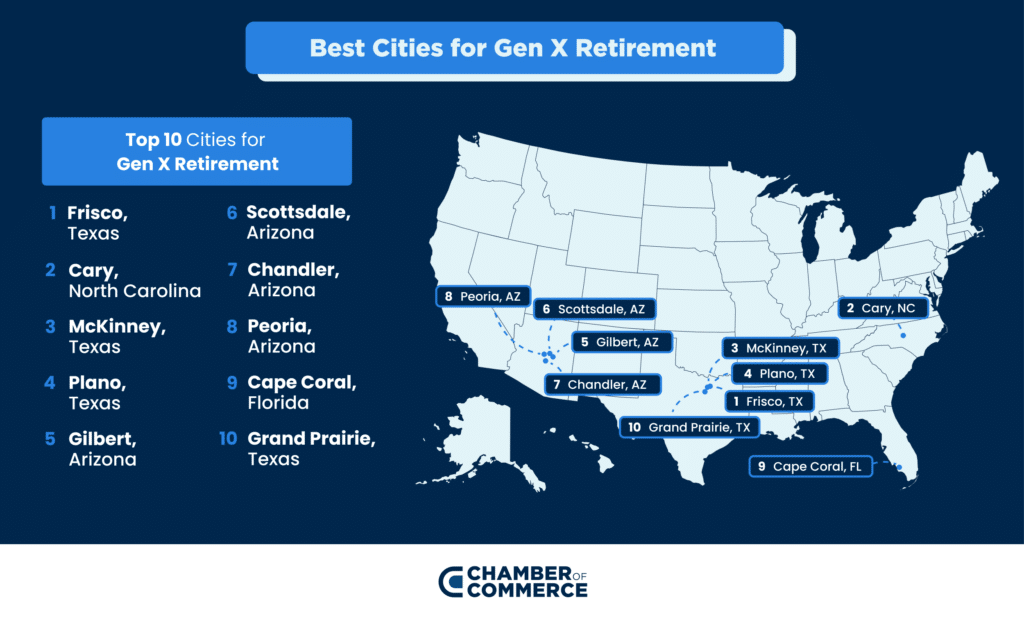 Best Cities for Gen X Retirement

Top 10 Cities for Gen X Retirement

1 Frisco, Texas

2 Cary, North Carolina

3 McKinney, Texas

4 Plano, Texas

5 Gilbert, Arizona

6 Scottsdale, Arizona

7 Chandler, Arizona

8 Peoria, Arizona

9 Cape Coral, Florida

10 Grand Prairie, Texas

8 Peoria, AZ
6 Scottsdale, AZ
5 Gilbert, AZ
7 Chandler, AZ
2 Cary, NC
3 McKinney, TX
4 Plano, TX
1 Frisco, TX
10 Grand Prairie, TX
9 Cape Coral, FL

CHAMBER OF COMMERCE